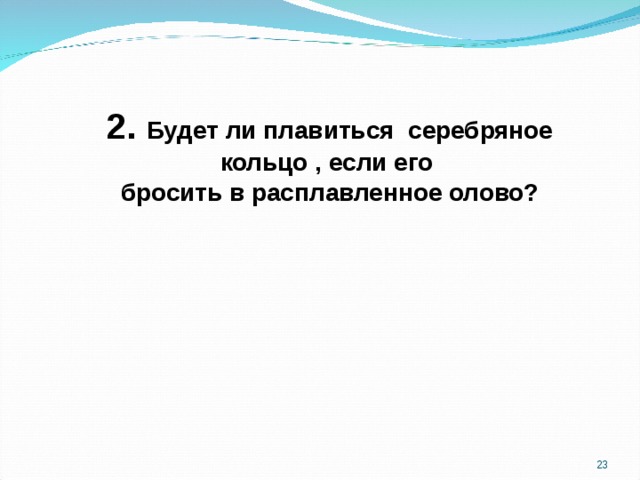 2. Будет ли плавиться серебряное кольцо , если его бросить в расплавленное олово?

23